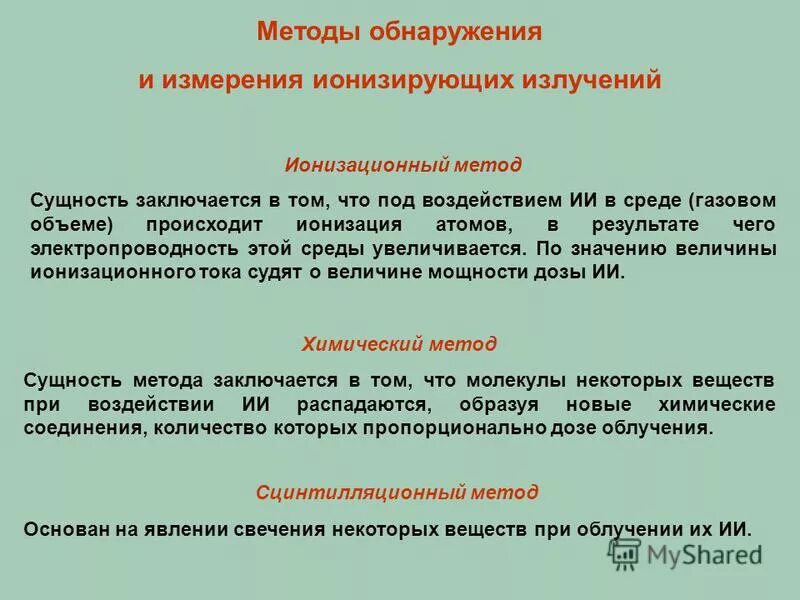 Методы обнаружения
и измерения ионизирующих излучений

Ионизационный метод

Сущность заключается в том, что под воздействием ИИ в среде (газовом объеме) происходит ионизация атомов, в результате чего электропроводность этой среды увеличивается. По значению величины ионизационного тока судят о величине мощности дозы ИИ.

Химический метод

Сущность метода заключается в том, что молекулы некоторых веществ при воздействии ИИ распадаются, образуя новые химические соединения, количество которых пропорционально дозе облучения.

Сцинтилляционный метод

Основан на явлении свечения некоторых веществ при облучении их ИИ.

MyShared